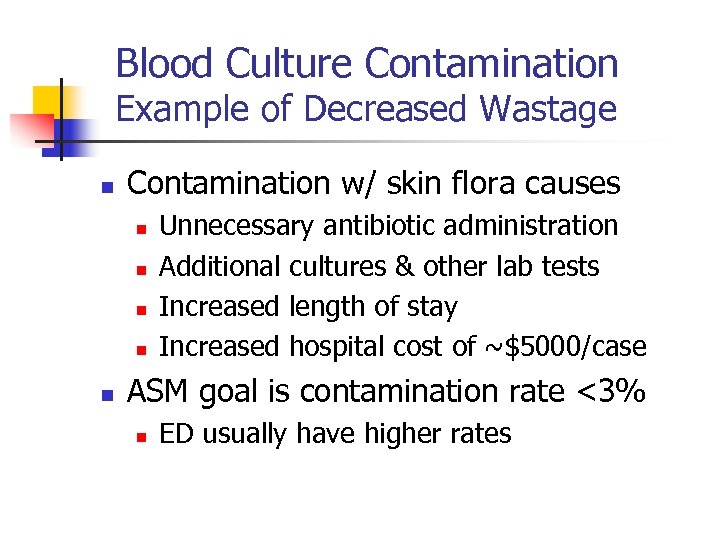 Blood Culture Contamination
Example of Decreased Wastage

- Contamination w/ skin flora causes
  - Unnecessary antibiotic administration
  - Additional cultures & other lab tests
  - Increased length of stay
  - Increased hospital cost of ~\$5000/case
- ASM goal is contamination rate <3%
  - ED usually have higher rates